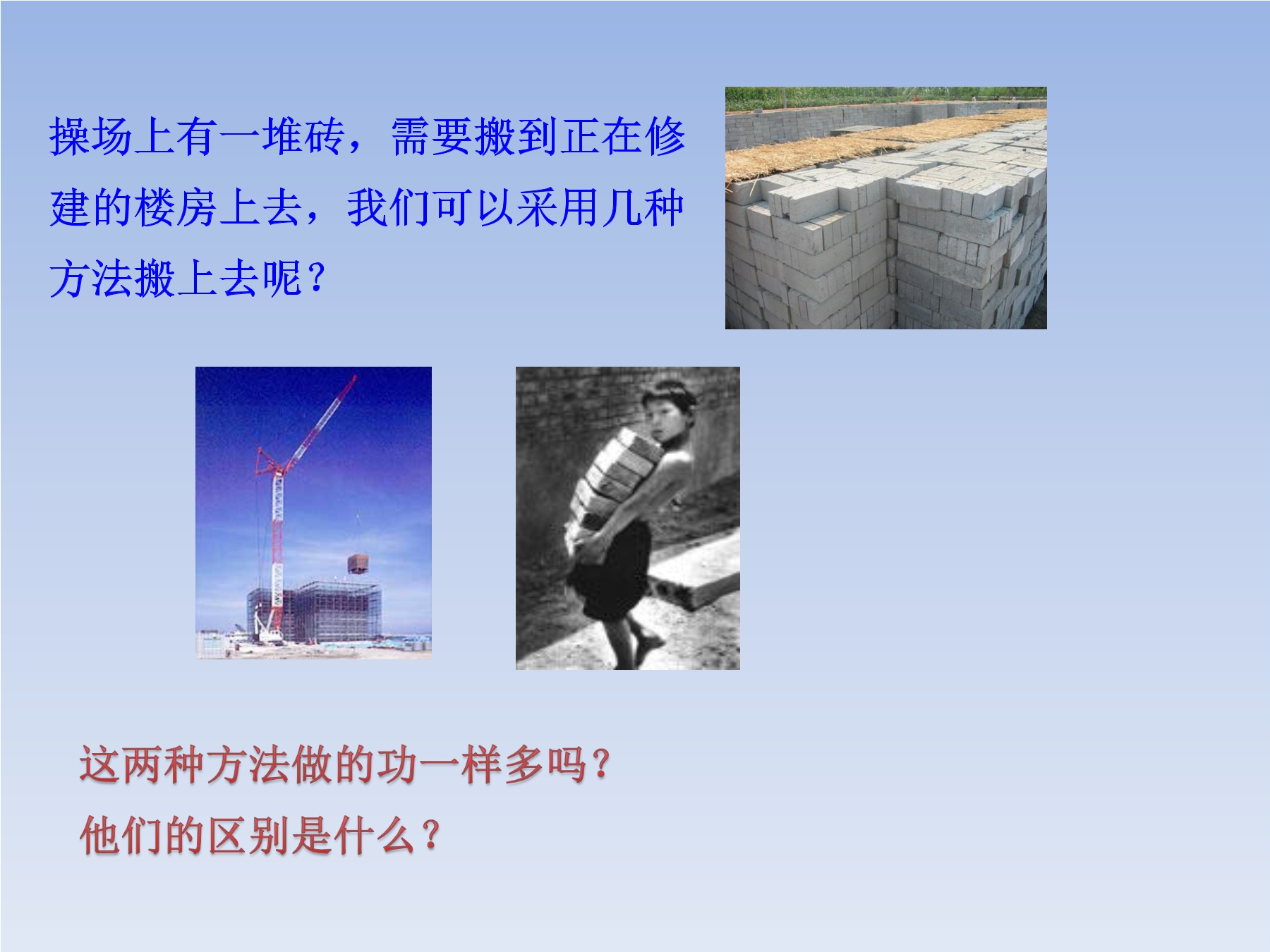 操场上有一堆砖，需要搬到正在修建的楼房上去，我们可以采用几种方法搬上去呢？

这两种方法做的功一样多吗？
他们的区别是什么？